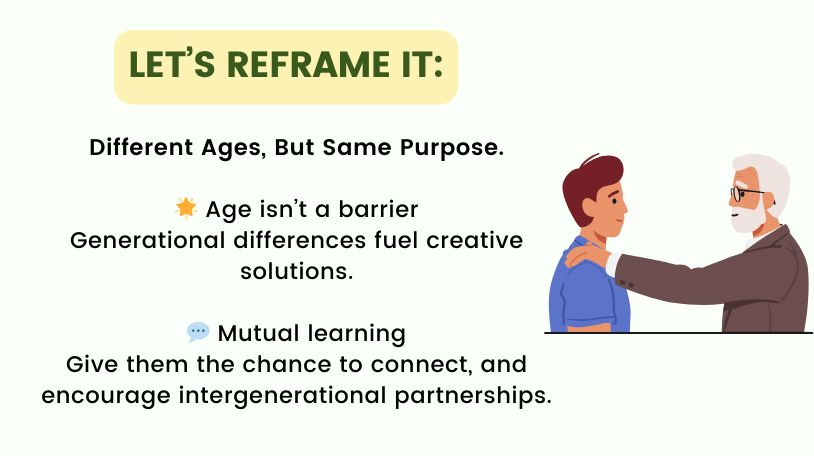 LET'S REFRAME IT:

Different Ages, But Same Purpose.

🌟 Age isn't a barrier
Generational differences fuel creative solutions.

💬 Mutual learning
Give them the chance to connect, and encourage intergenerational partnerships.